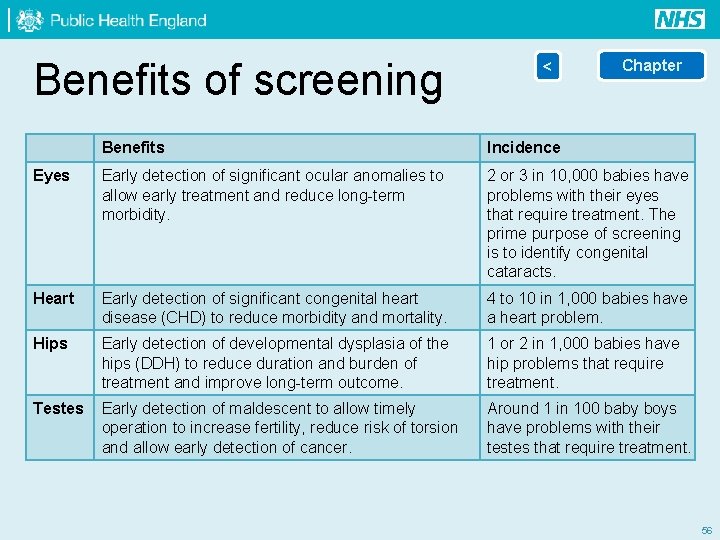 Public Health England

NHS

Benefits of screening

<

Chapter

| | Benefits | Incidence |
|---|---|---|
| Eyes | Early detection of significant ocular anomalies to allow early treatment and reduce long-term morbidity. | 2 or 3 in 10,000 babies have problems with their eyes that require treatment. The prime purpose of screening is to identify congenital cataracts. |
| Heart | Early detection of significant congenital heart disease (CHD) to reduce morbidity and mortality. | 4 to 10 in 1,000 babies have a heart problem. |
| Hips | Early detection of developmental dysplasia of the hips (DDH) to reduce duration and burden of treatment and improve long-term outcome. | 1 or 2 in 1,000 babies have hip problems that require treatment. |
| Testes | Early detection of maldescent to allow timely operation to increase fertility, reduce risk of torsion and allow early detection of cancer. | Around 1 in 100 baby boys have problems with their testes that require treatment. |

56